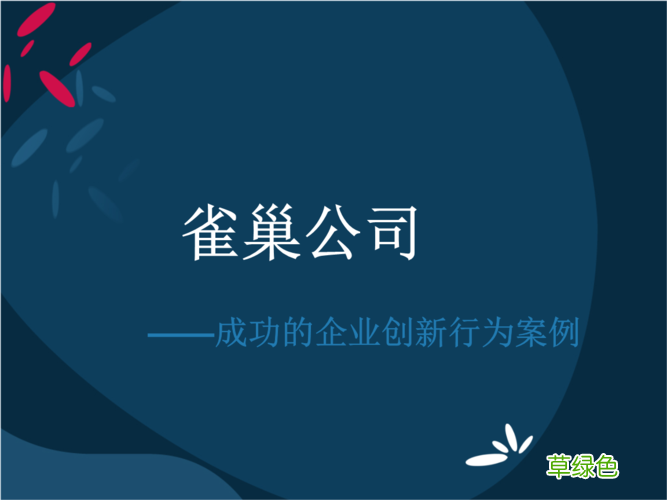 雀巢公司

——成功的企业创新行为案例

草绿色